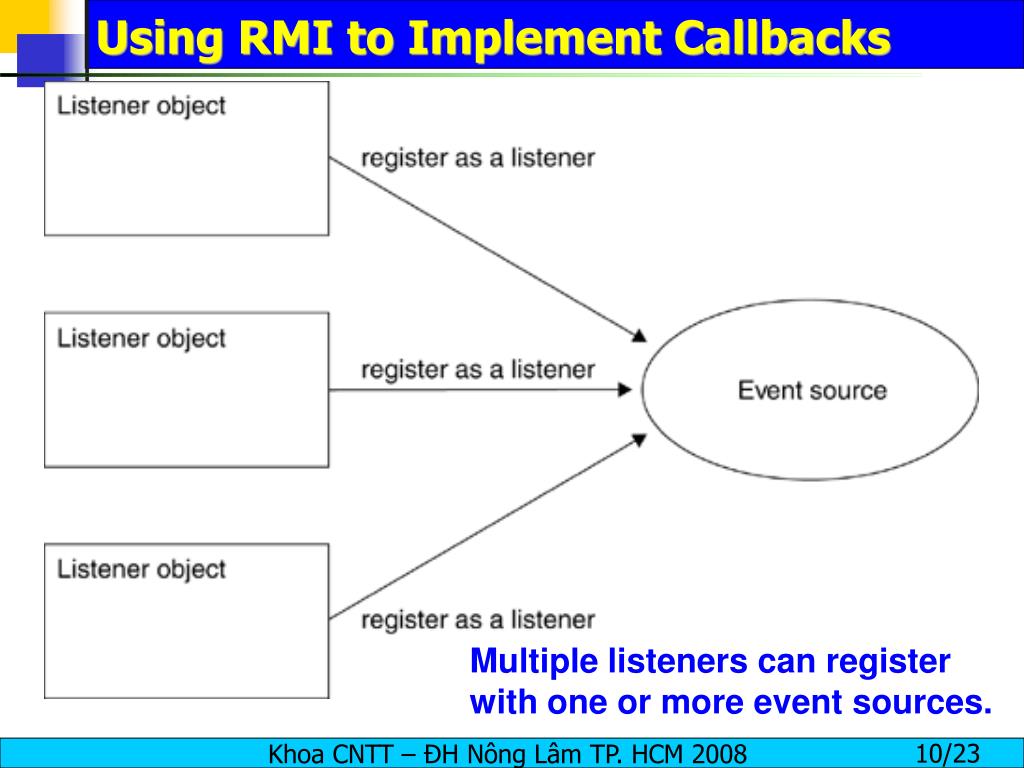 Using RMI to Implement Callbacks

Listener object

register as a listener

Listener object

register as a listener

Event source

Listener object

register as a listener

Multiple listeners can register with one or more event sources.

Khoa CNTT – ĐH Nông Lâm TP. HCM 2008

10/23